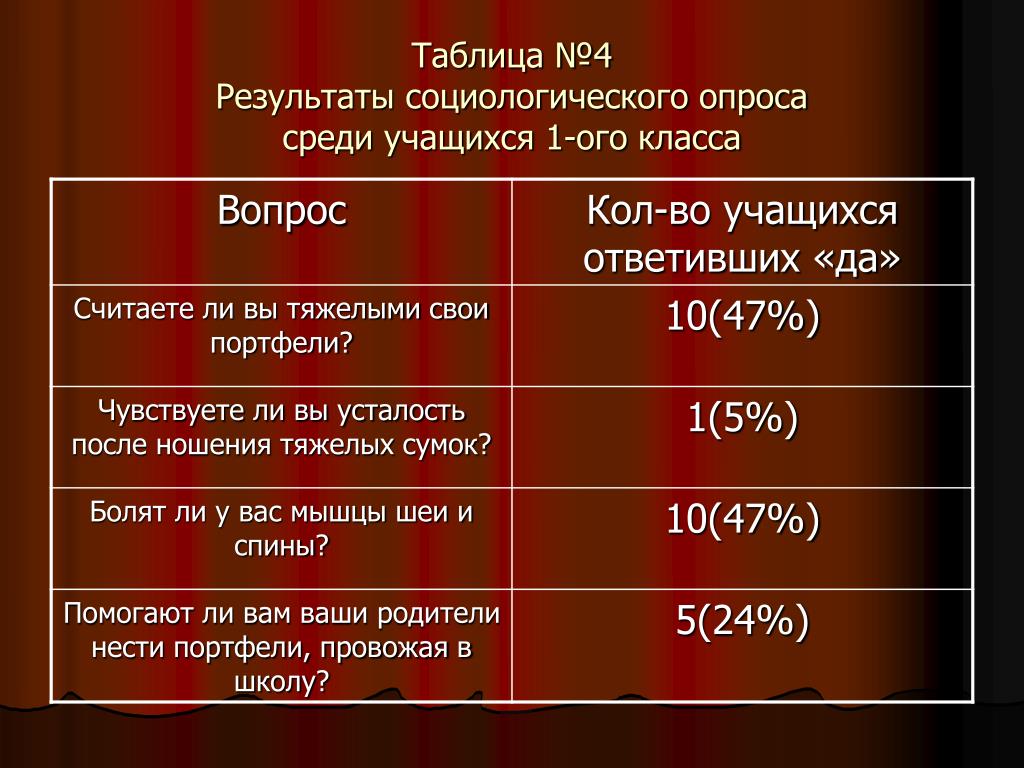 Таблица №4
Результаты социологического опроса среди учащихся 1-ого класса

| Вопрос | Кол-во учащихся ответивших «да» |
|---|---|
| Считаете ли вы тяжелыми свои портфели? | 10(47%) |
| Чувствуете ли вы усталость после ношения тяжелых сумок? | 1(5%) |
| Болят ли у вас мышцы шеи и спины? | 10(47%) |
| Помогают ли вам ваши родители нести портфели, провожая в школу? | 5(24%) |